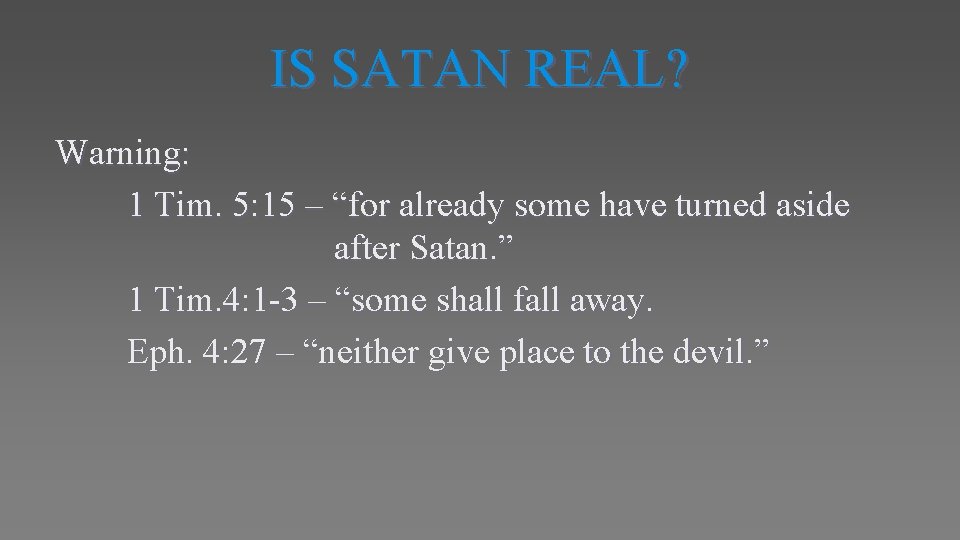 IS SATAN REAL?

Warning:

1 Tim. 5:15 – “for already some have turned aside after Satan.”

1 Tim.4:1-3 – “some shall fall away.

Eph. 4:27 – “neither give place to the devil.”